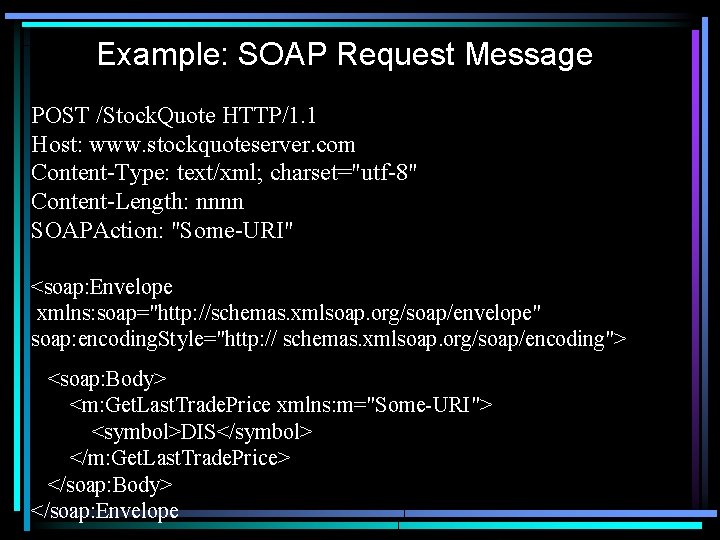 Example: SOAP Request Message

POST /StockQuote HTTP/1.1
Host: www.stockquoteserver.com
Content-Type: text/xml; charset="utf-8"
Content-Length: nnnn
SOAPAction: "Some-URI"

<soap:Envelope
xmlns:soap="http://schemas.xmlsoap.org/soap/envelope"
soap:encodingStyle="http:// schemas.xmlsoap.org/soap/encoding">

<soap:Body>
<m:GetLastTradePrice xmlns:m="Some-URI">
<symbol>DIS</symbol>
</m:GetLastTradePrice>
</soap:Body>
</soap:Envelope